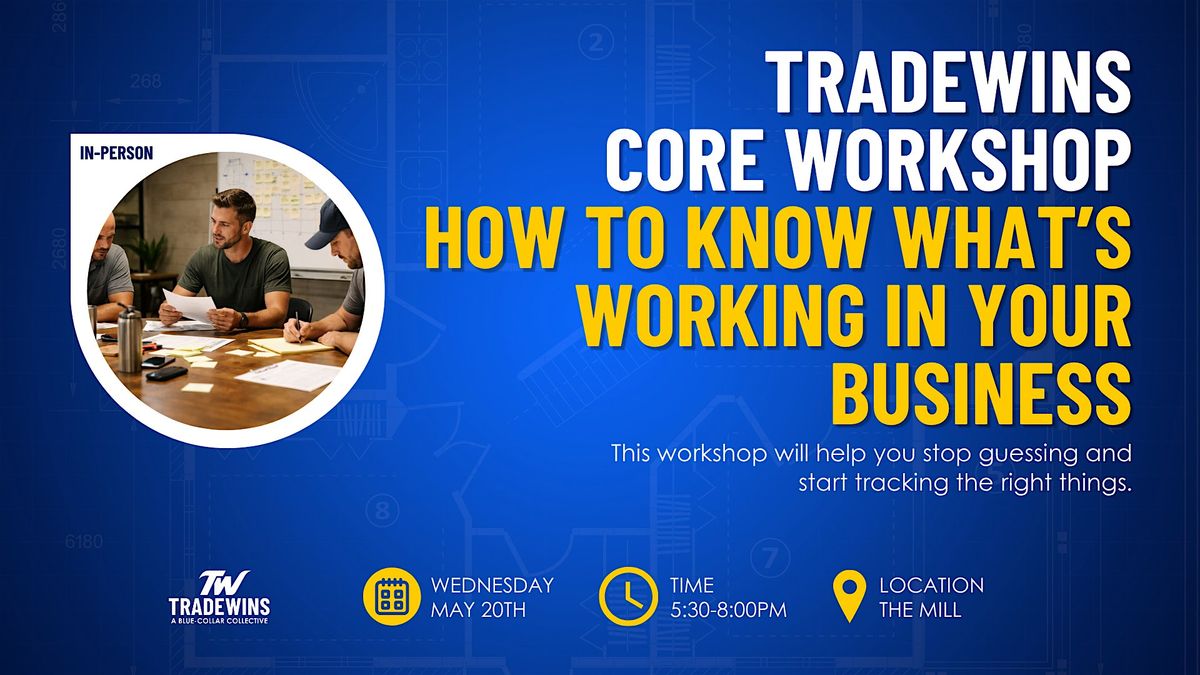 IN-PERSON

TRADEWINS
CORE WORKSHOP
HOW TO KNOW WHAT'S WORKING IN YOUR BUSINESS

This workshop will help you stop guessing and start tracking the right things.

TW
TRADEWINS
A BLUE-COLLAR COLLECTIVE

WEDNESDAY
MAY 20TH

TIME
5:30-8:00PM

LOCATION
THE MILL